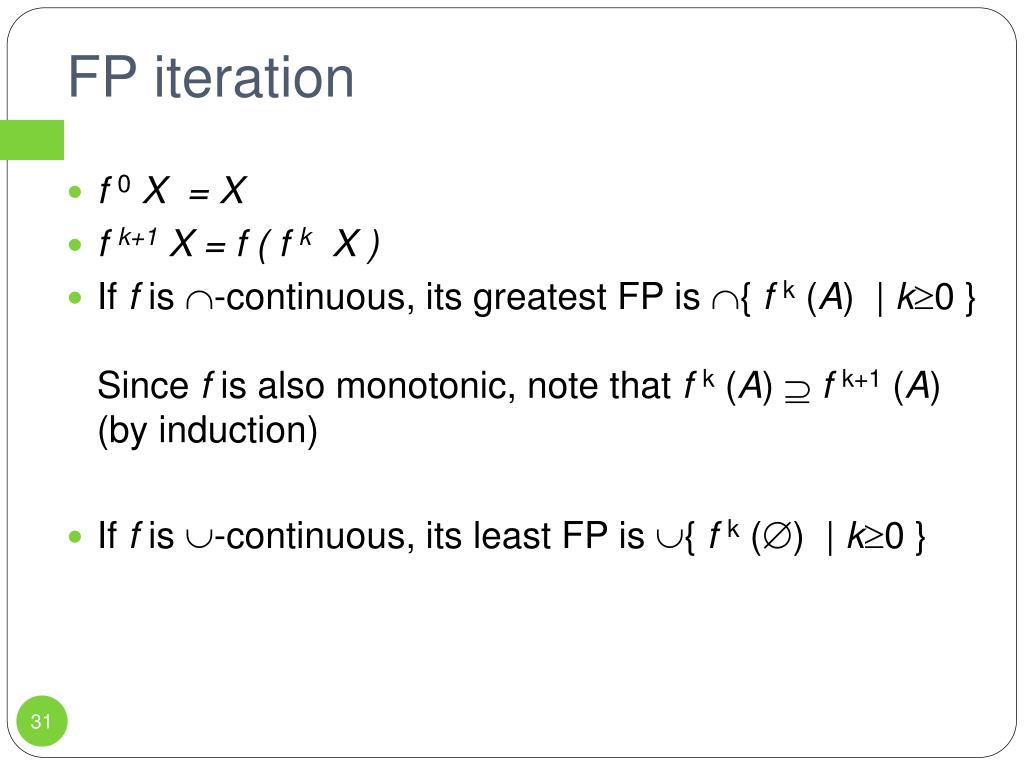 FP iteration

- $f^0 X = X$
- $f^{k+1} X = f ( f^k X )$
- If $f$ is $\cap$-continuous, its greatest FP is $\cap\{ f^k (A) \mid k \geq 0 \}$

Since $f$ is also monotonic, note that $f^k (A) \supseteq f^{k+1} (A)$ (by induction)

- If $f$ is $\cup$-continuous, its least FP is $\cup\{ f^k (\emptyset) \mid k \geq 0 \}$

31